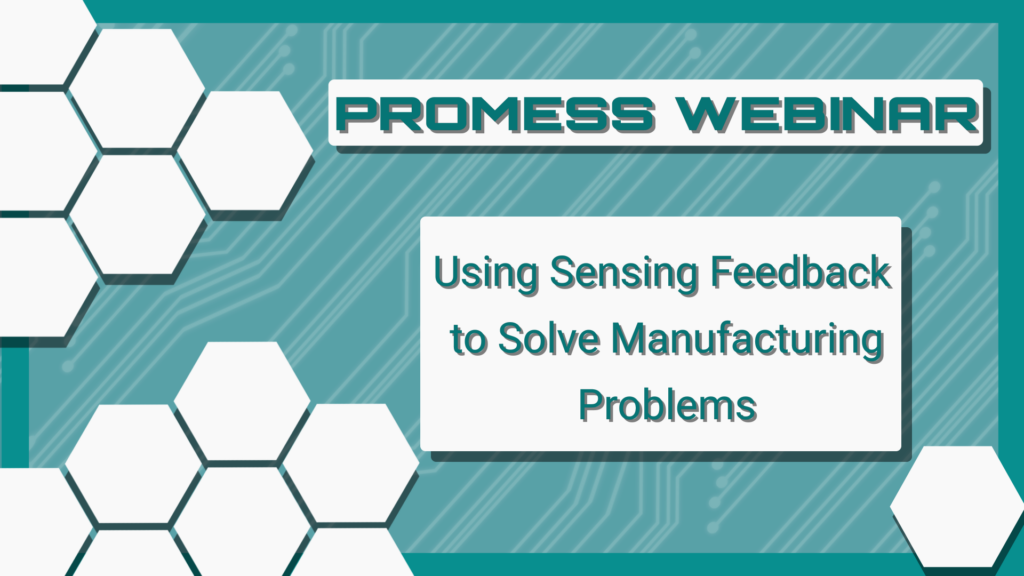 PROMESS WEBINAR

Using Sensing Feedback to Solve Manufacturing Problems